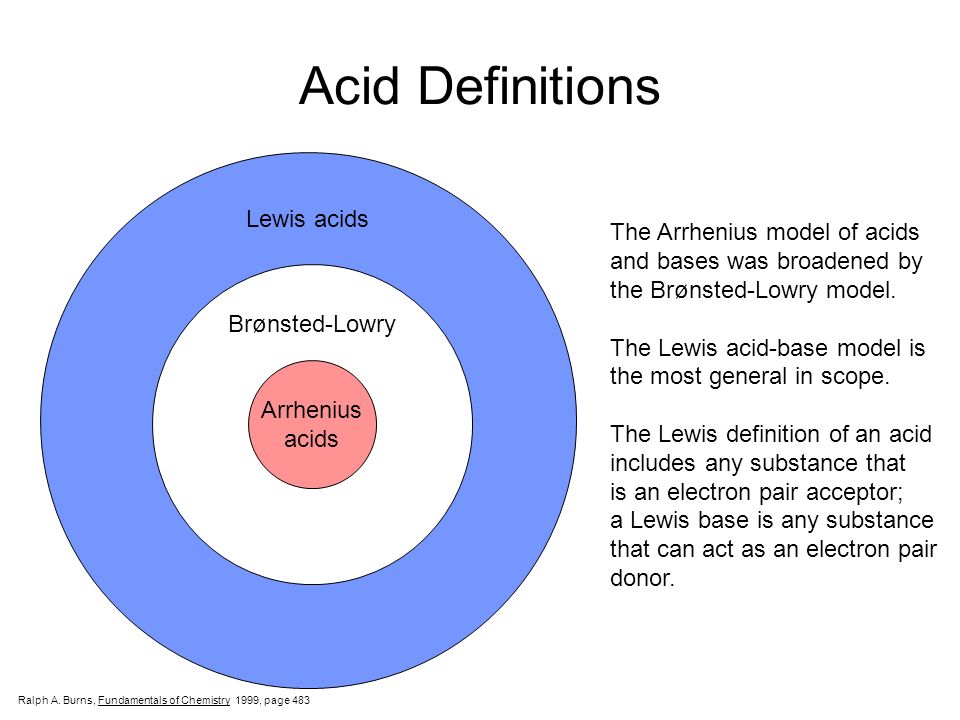 Acid Definitions

Lewis acids

Brønsted-Lowry

Arrhenius acids

The Arrhenius model of acids and bases was broadened by the Brønsted-Lowry model.

The Lewis acid-base model is the most general in scope.

The Lewis definition of an acid includes any substance that is an electron pair acceptor; a Lewis base is any substance that can act as an electron pair donor.

Ralph A. Burns, Fundamentals of Chemistry 1999, page 483